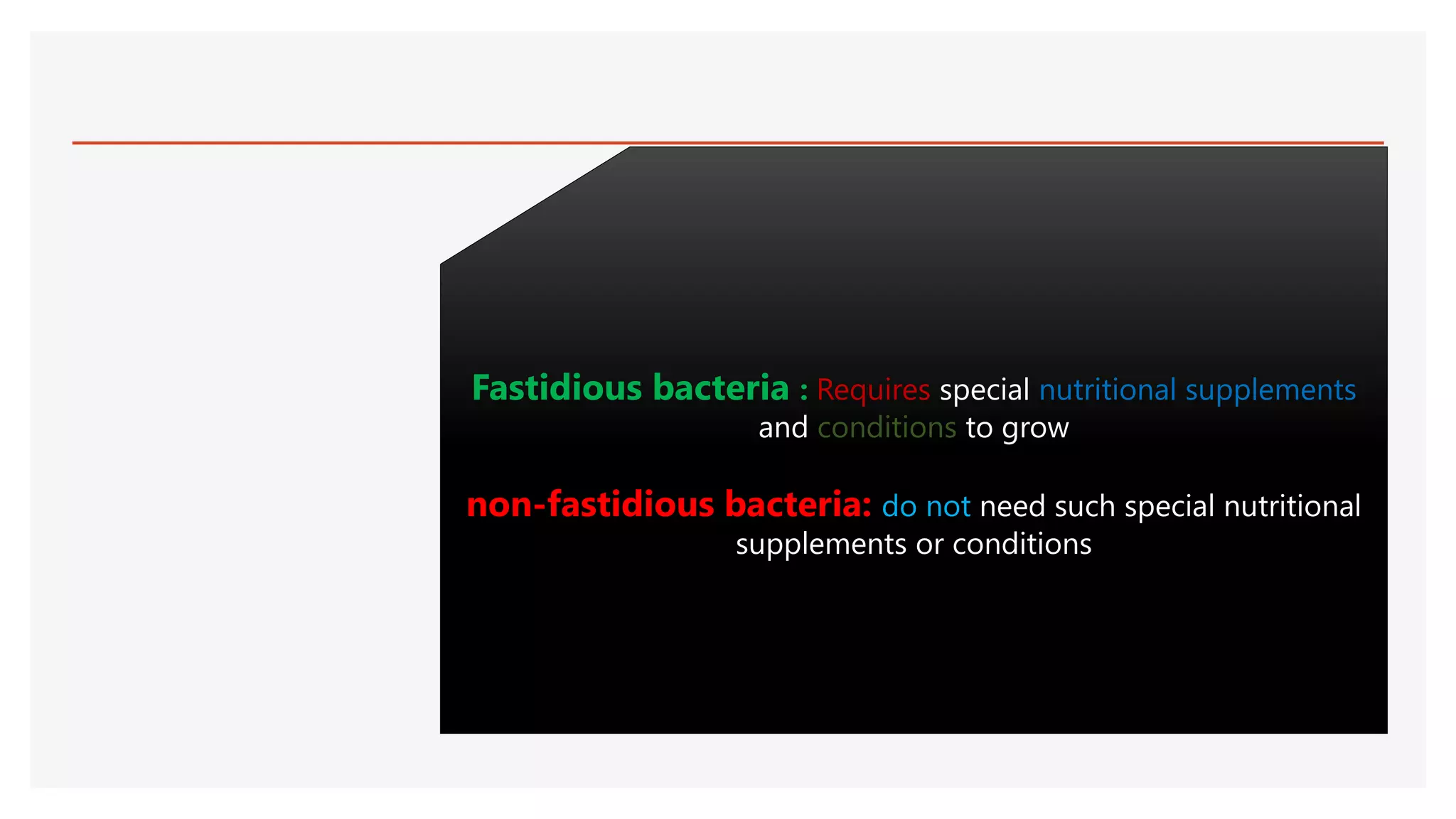 Fastidious bacteria : Requires special nutritional supplements and conditions to grow

non-fastidious bacteria: do not need such special nutritional supplements or conditions